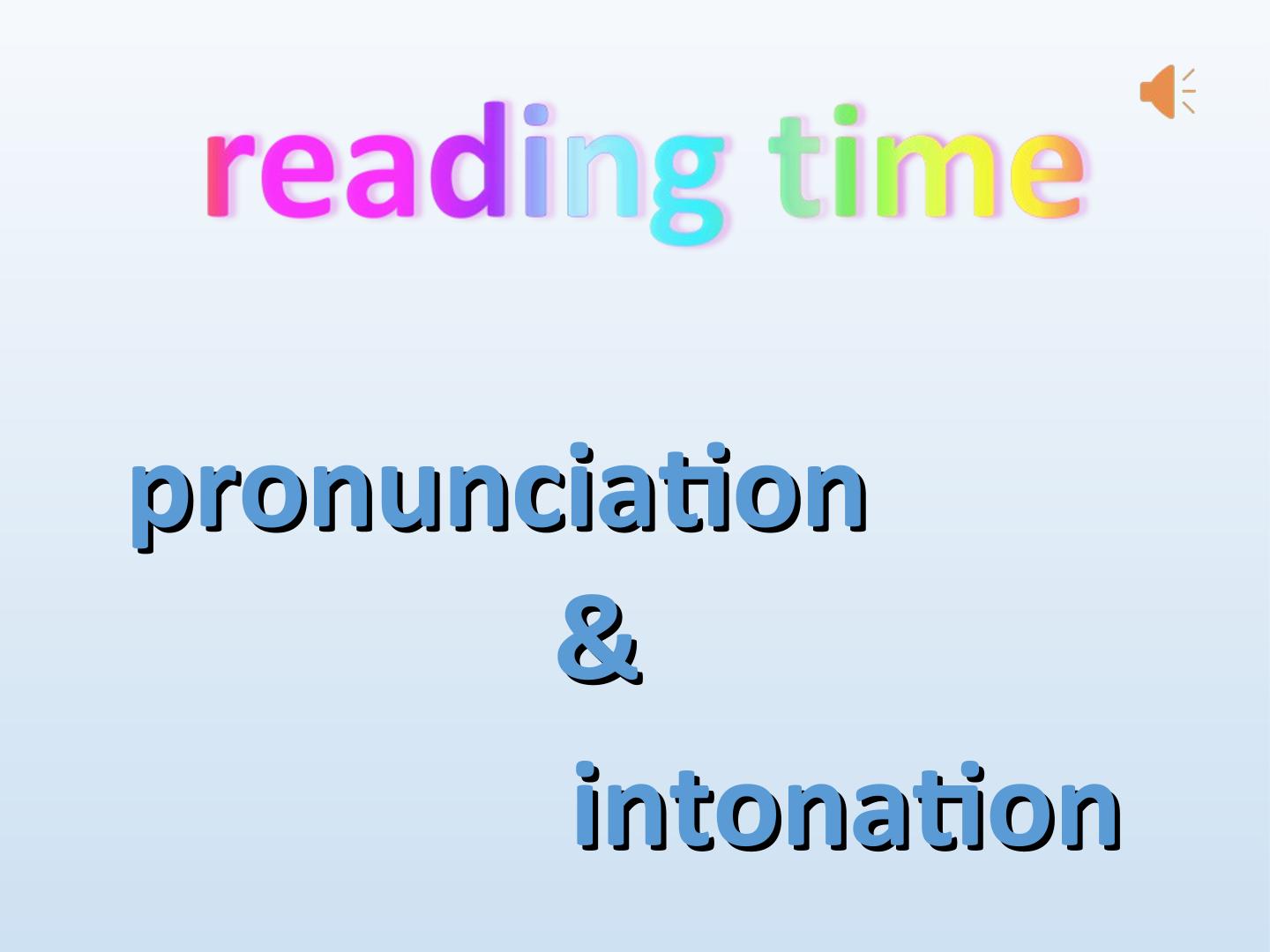 reading time

pronunciation

&

intonation